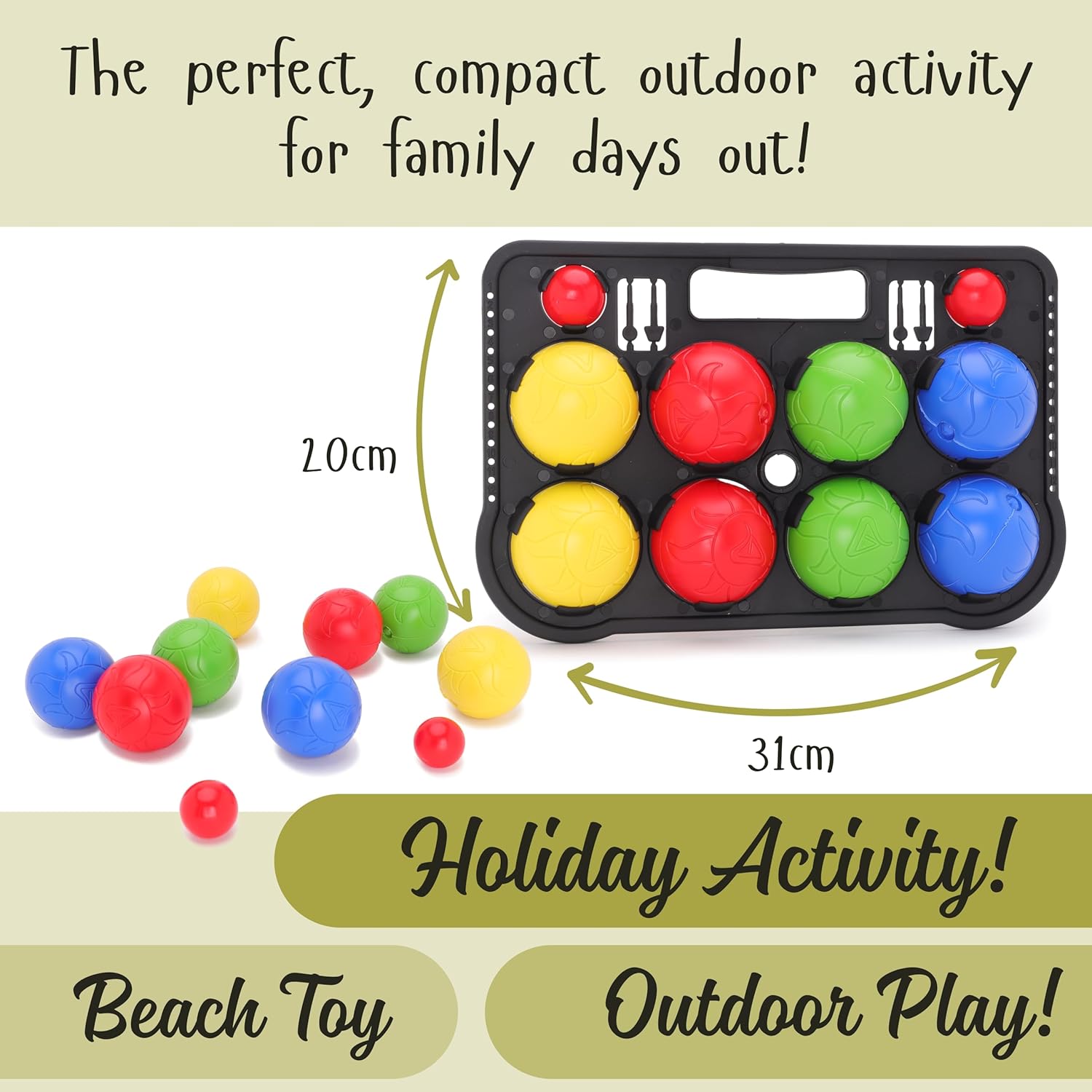 The perfect, compact outdoor activity for family days out!

20cm

31cm

Holiday Activity!

Beach Toy

Outdoor Play!